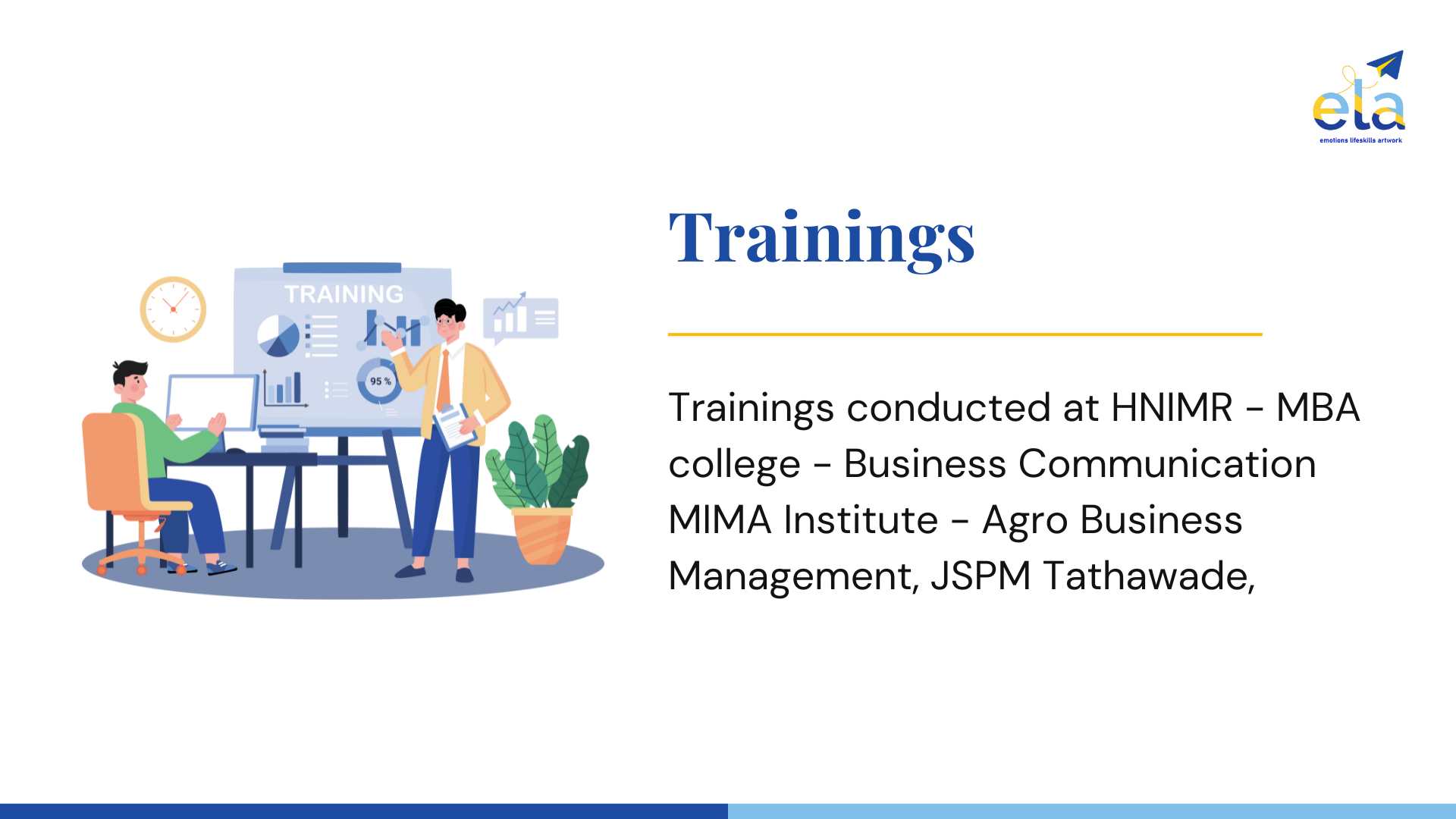 ela
emotions lifeskills artwork

Trainings

TRAINING

95 %

Trainings conducted at HNIMR - MBA college - Business Communication MIMA Institute - Agro Business Management, JSPM Tathawade,